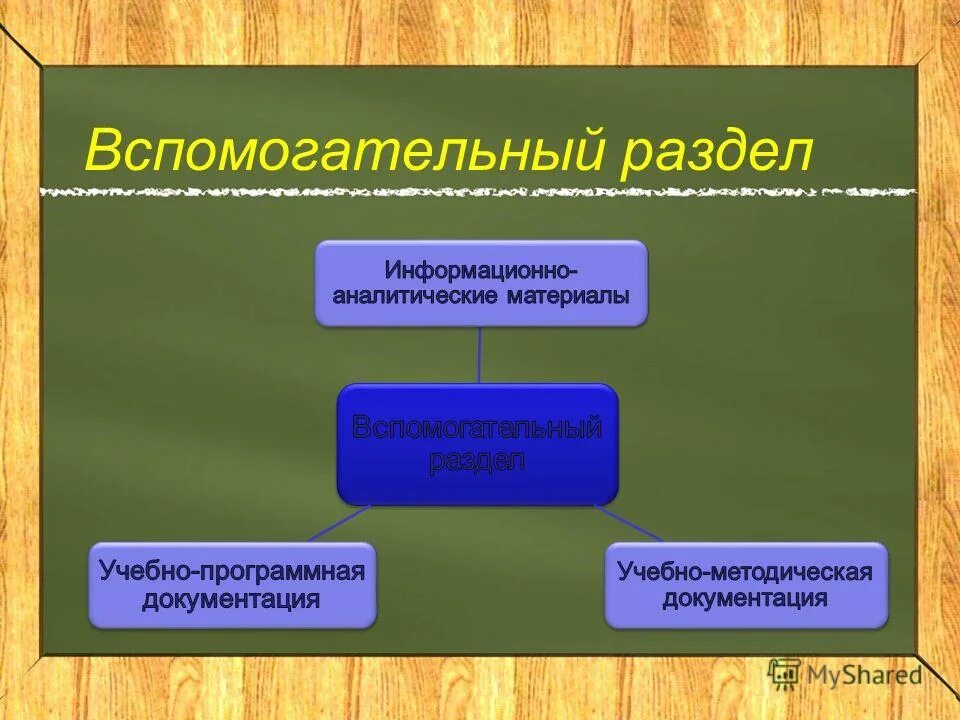 Вспомогательный раздел

Информационно-аналитические материалы

Вспомогательный раздел

Учебно-программная документация

Учебно-методическая документация

MyShared